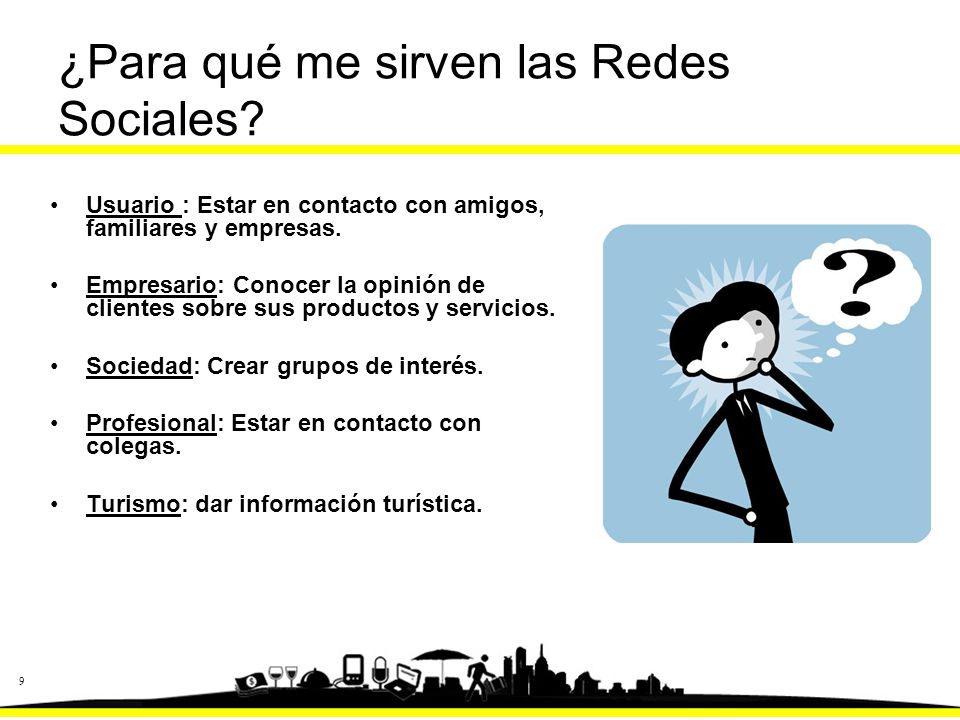 ¿Para qué me sirven las Redes Sociales?

• Usuario : Estar en contacto con amigos, familiares y empresas.

• Empresario: Conocer la opinión de clientes sobre sus productos y servicios.

• Sociedad: Crear grupos de interés.

• Profesional: Estar en contacto con colegas.

• Turismo: dar información turística.

?

9